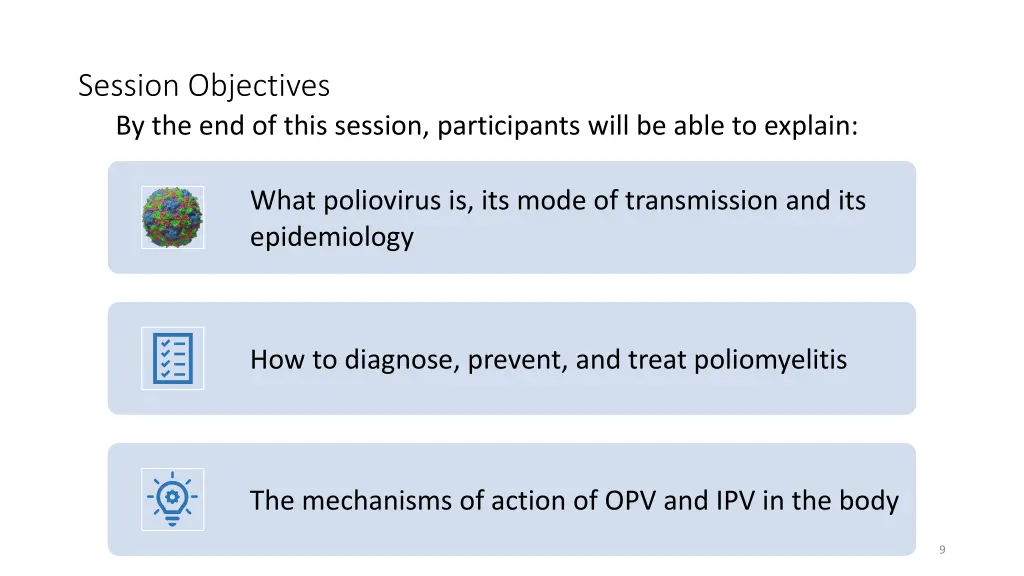 Session Objectives

By the end of this session, participants will be able to explain:

What poliovirus is, its mode of transmission and its epidemiology

How to diagnose, prevent, and treat poliomyelitis

The mechanisms of action of OPV and IPV in the body

9